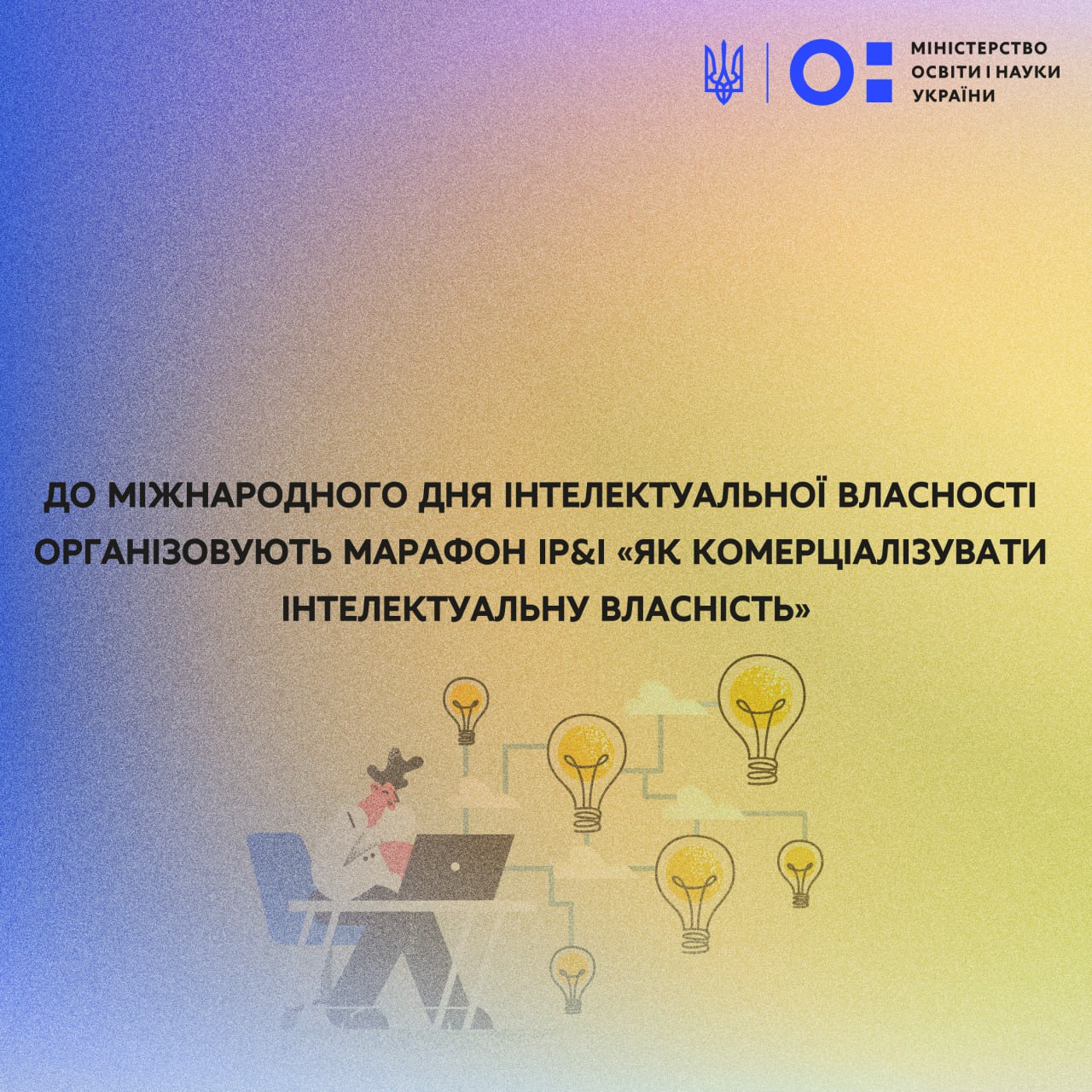 МІНІСТЕРСТВО ОСВІТИ І НАУКИ УКРАЇНИ

ДО МІЖНАРОДНОГО ДНЯ ІНТЕЛЕКТУАЛЬНОЇ ВЛАСНОСТІ ОРГАНІЗОВУЮТЬ МАРАФОН IP&I «ЯК КОМЕРЦІАЛІЗУВАТИ ІНТЕЛЕКТУАЛЬНУ ВЛАСНІСТЬ»